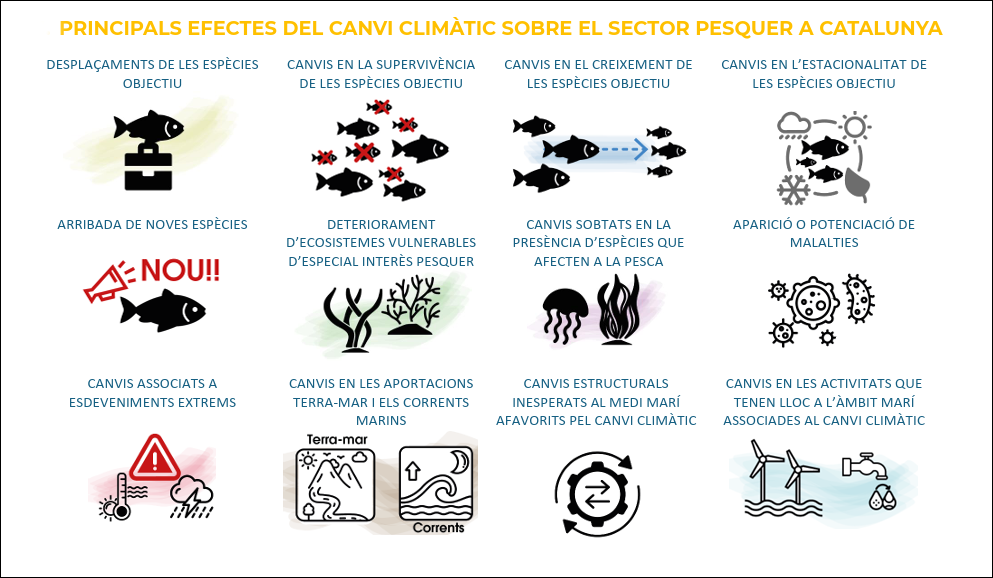 PRINCIPALS EFECTES DEL CANVI CLIMÀTIC SOBRE EL SECTOR PESQUER A CATALUNYA

DESPLAÇAMENTS DE LES ESPÈCIES OBJECTIU

CANVIS EN LA SUPERVIVÈNCIA DE LES ESPÈCIES OBJECTIU

CANVIS EN EL CREIXEMENT DE LES ESPÈCIES OBJECTIU

CANVIS EN L'ESTACIONALITAT DE LES ESPÈCIES OBJECTIU

ARRIBADA DE NOVES ESPÈCIES

NOU!!

DETERIORAMENT D'ECOSISTEMES VULNERABLES D'ESPECIAL INTERÈS PESQUER

CANVIS SOBTATS EN LA PRESÈNCIA D'ESPÈCIES QUE AFECTEN A LA PESCA

APARICIÓ O POTENCIACIÓ DE MALALTIES

CANVIS ASSOCIATS A ESDEVENIMENTS EXTREMS

CANVIS EN LES APORTACIONS TERRA-MAR I ELS CORRENTS MARINS

Terra-mar

Corrents

CANVIS ESTRUCTURALS INESPERATS AL MEDI MARÍ AFAVORITS PEL CANVI CLIMÀTIC

CANVIS EN LES ACTIVITATS QUE TENEN LLOC A L'ÀMBIT MARÍ ASSOCIADES AL CANVI CLIMÀTIC